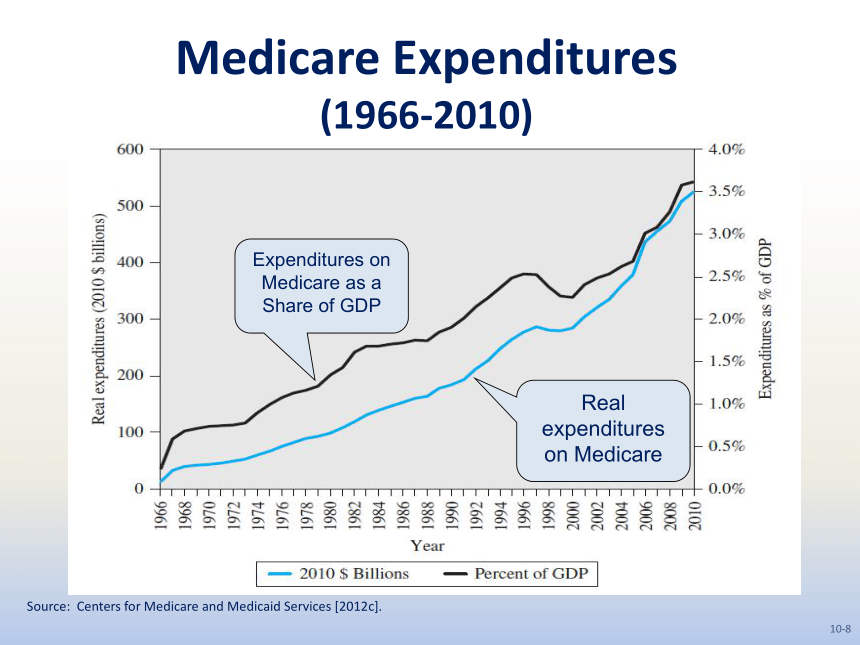 Medicare Expenditures
(1966-2010)

Real expenditures (2010 $ billions)

600
500
400
300
200
100
0

4.0%
3.5%
3.0%
2.5%
2.0%
1.5%
1.0%
0.5%
0.0%

Expenditures as % of GDP

Expenditures on Medicare as a Share of GDP

Real expenditures on Medicare

1966 1968 1970 1972 1974 1976 1978 1980 1982 1984 1986 1988 1990 1992 1994 1996 1998 2000 2002 2004 2006 2008 2010

Year

2010 $ Billions
Percent of GDP

Source: Centers for Medicare and Medicaid Services [2012c].

10-8